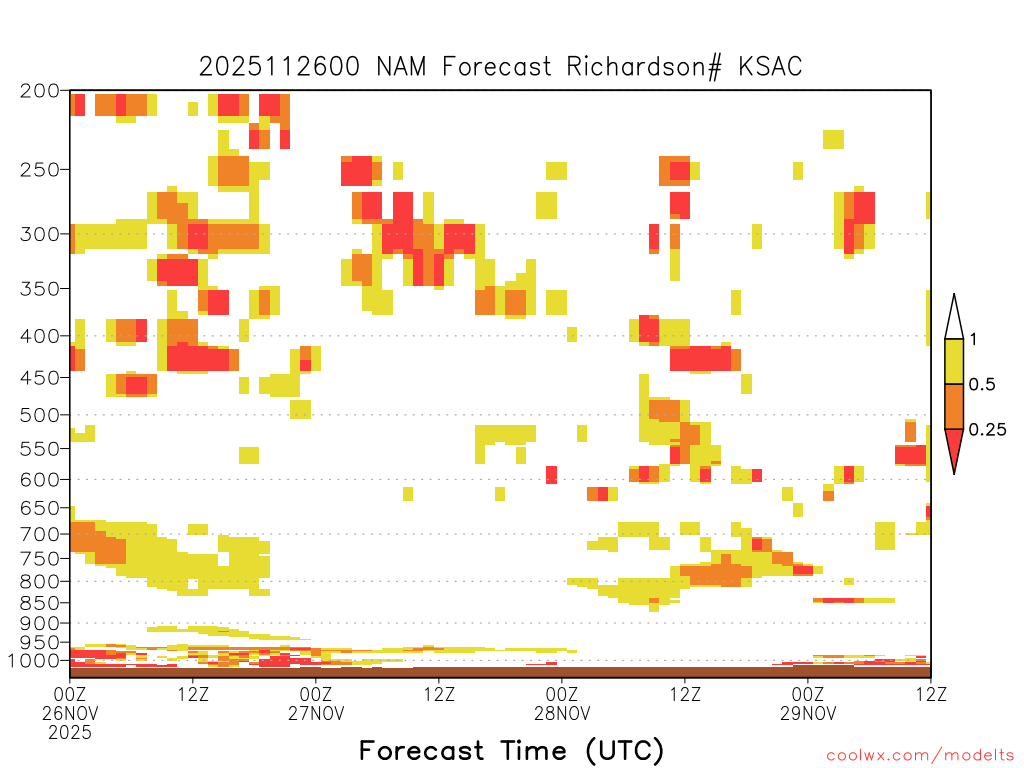 2025112600 NAM Forecast Richardson# KSAC

200
250
300
350
400
450
500
550
600
650
700
750
800
850
900
950
1000

1
0.5
0.25

00Z 26NOV 2025
12Z
00Z 27NOV
12Z
00Z 28NOV
12Z
00Z 29NOV
12Z

Forecast Time (UTC)

coolwx.com/modelts